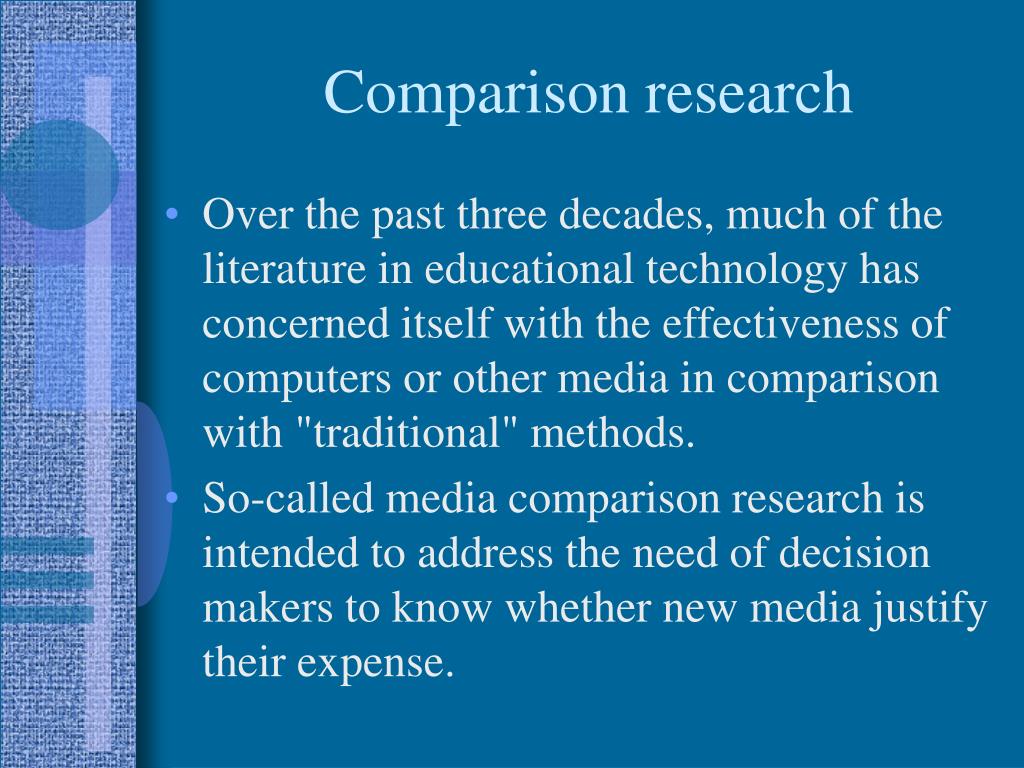 Comparison research

• Over the past three decades, much of the literature in educational technology has concerned itself with the effectiveness of computers or other media in comparison with "traditional" methods.

• So-called media comparison research is intended to address the need of decision makers to know whether new media justify their expense.